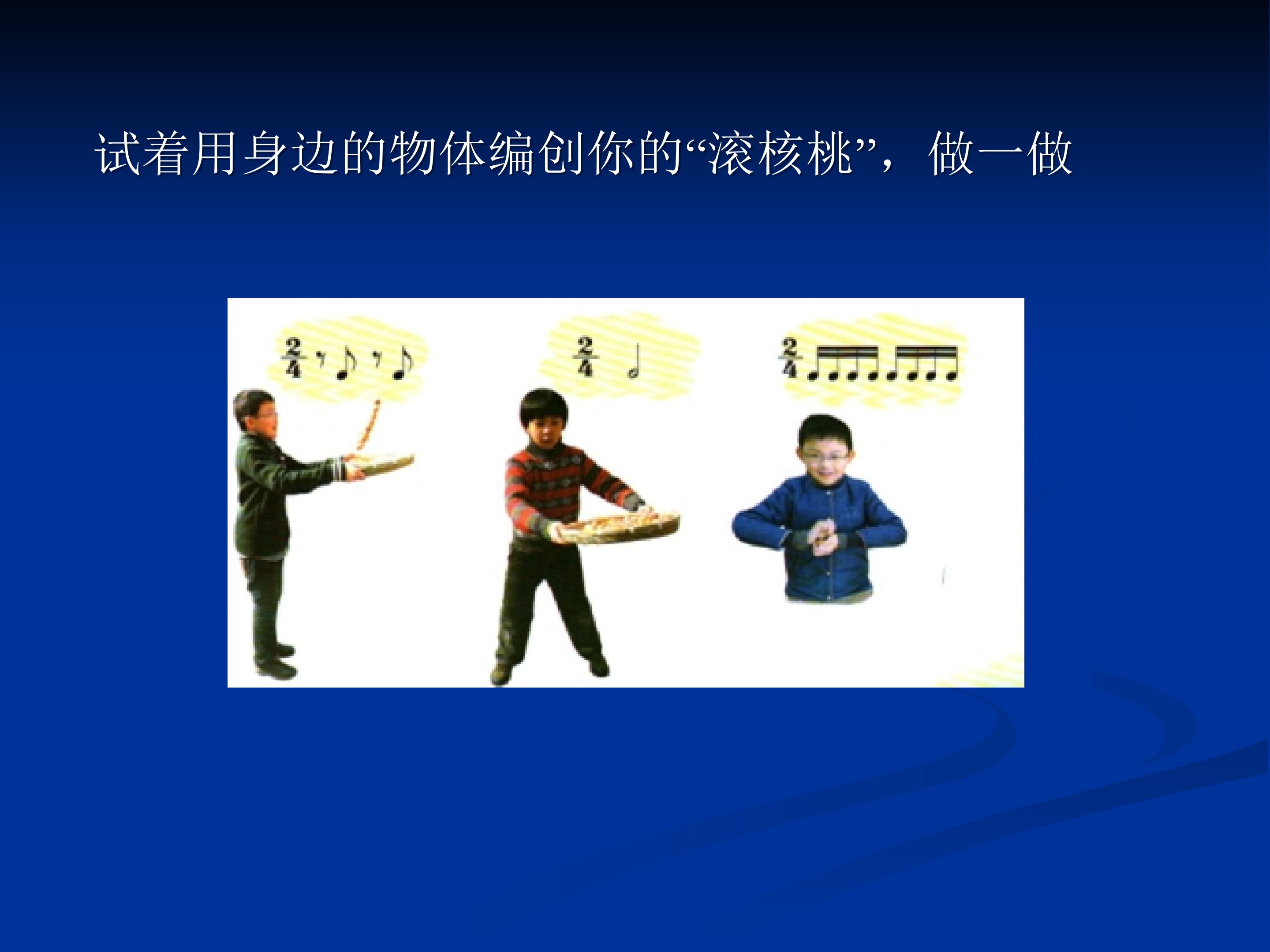 试着用身边的物体编创你的“滚核桃”，做一做

$\frac{2}{4}$

$\frac{2}{4}$

$\frac{2}{4}$